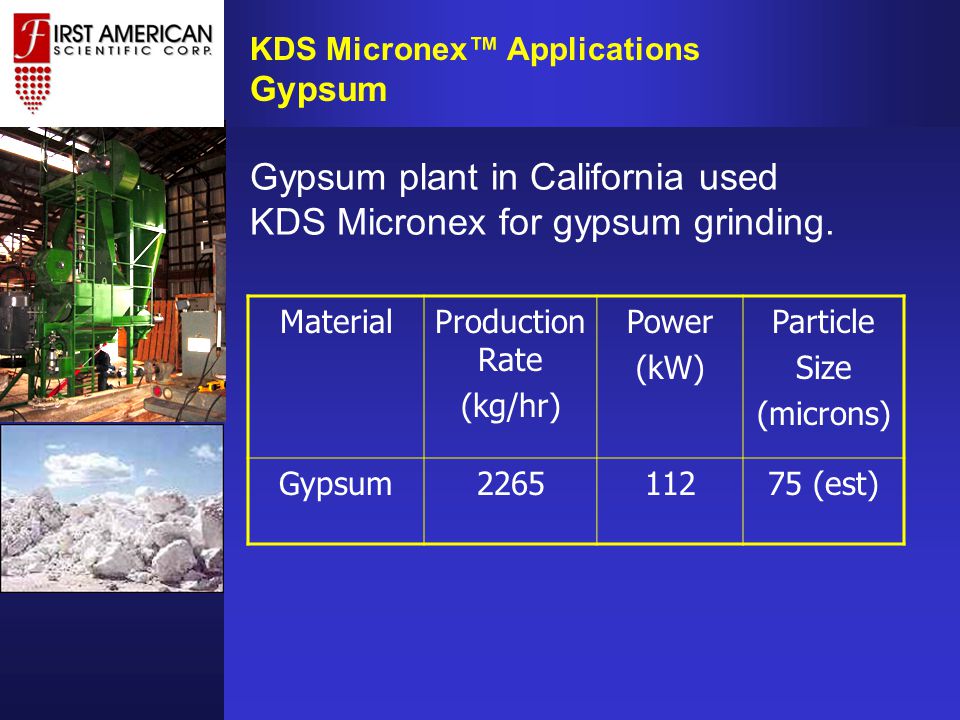 FIRST AMERICAN
SCIENTIFIC CORP.

KDS Micronex™ Applications
Gypsum

Gypsum plant in California used KDS Micronex for gypsum grinding.

| Material | Production Rate (kg/hr) | Power (kW) | Particle Size (microns) |
|---|---|---|---|
| Gypsum | 2265 | 112 | 75 (est) |